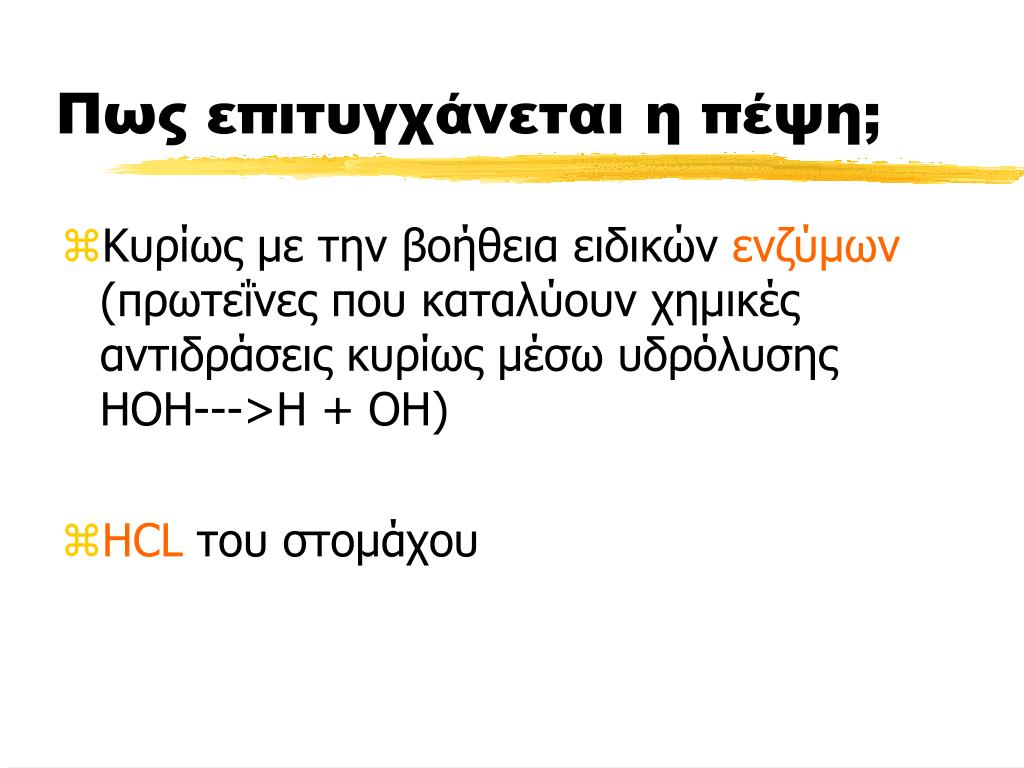 Πως επιτυγχάνεται η πέψη;

⌘Κυρίως με την βοήθεια ειδικών ενζύμων (πρωτεΐνες που καταλύουν χημικές αντιδράσεις κυρίως μέσω υδρόλυσης HOH--->H + OH)

⌘HCL του στομάχου